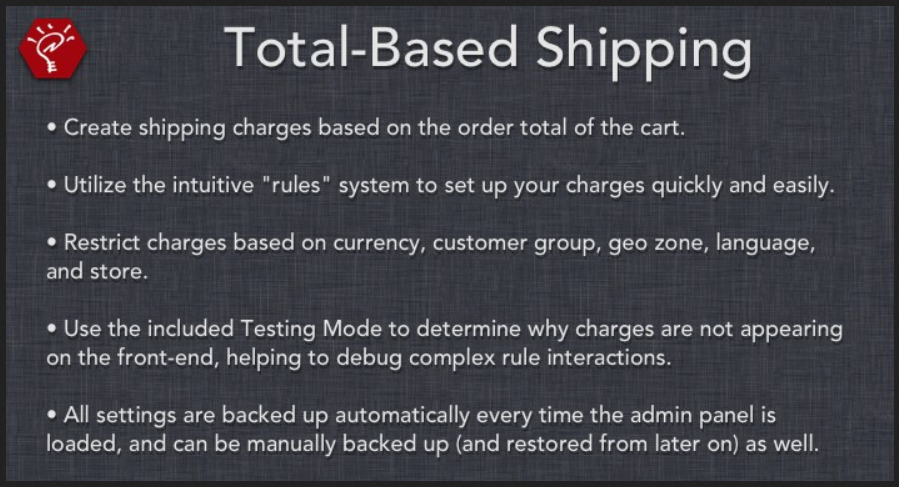 Total-Based Shipping

• Create shipping charges based on the order total of the cart.

• Utilize the intuitive "rules" system to set up your charges quickly and easily.

• Restrict charges based on currency, customer group, geo zone, language, and store.

• Use the included Testing Mode to determine why charges are not appearing on the front-end, helping to debug complex rule interactions.

• All settings are backed up automatically every time the admin panel is loaded, and can be manually backed up (and restored from later on) as well.